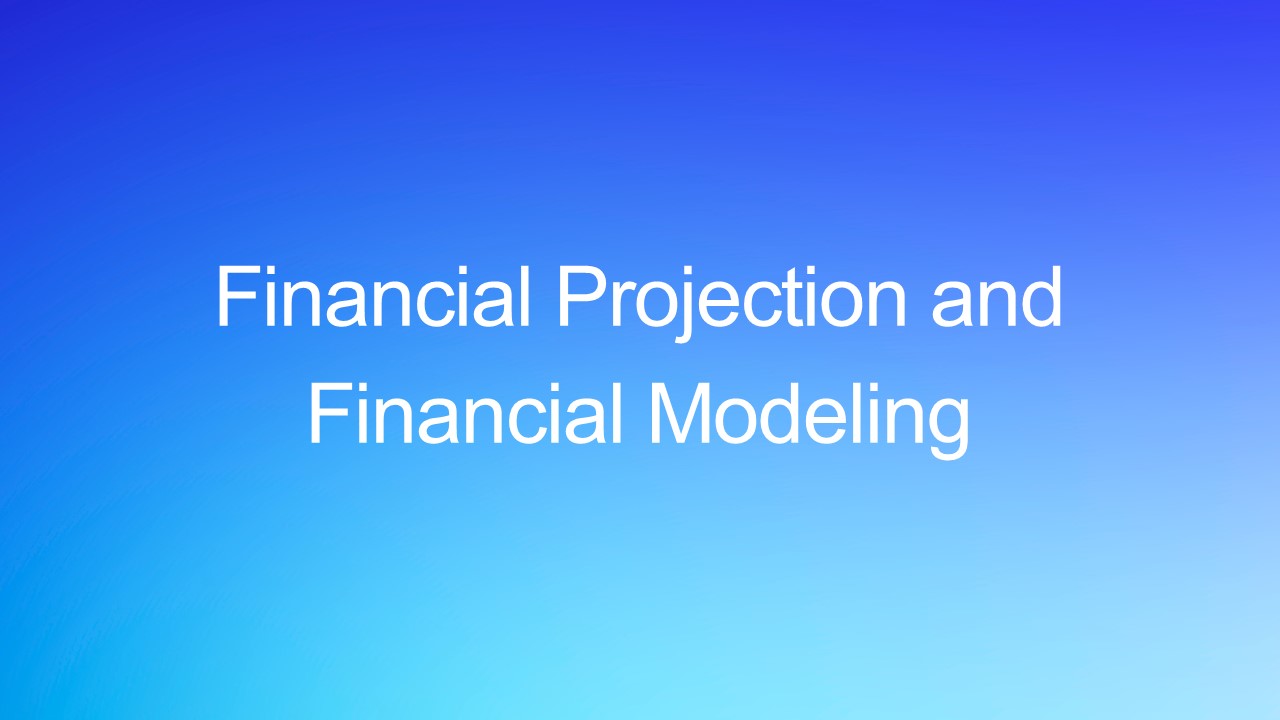 Financial Projection and Financial Modeling